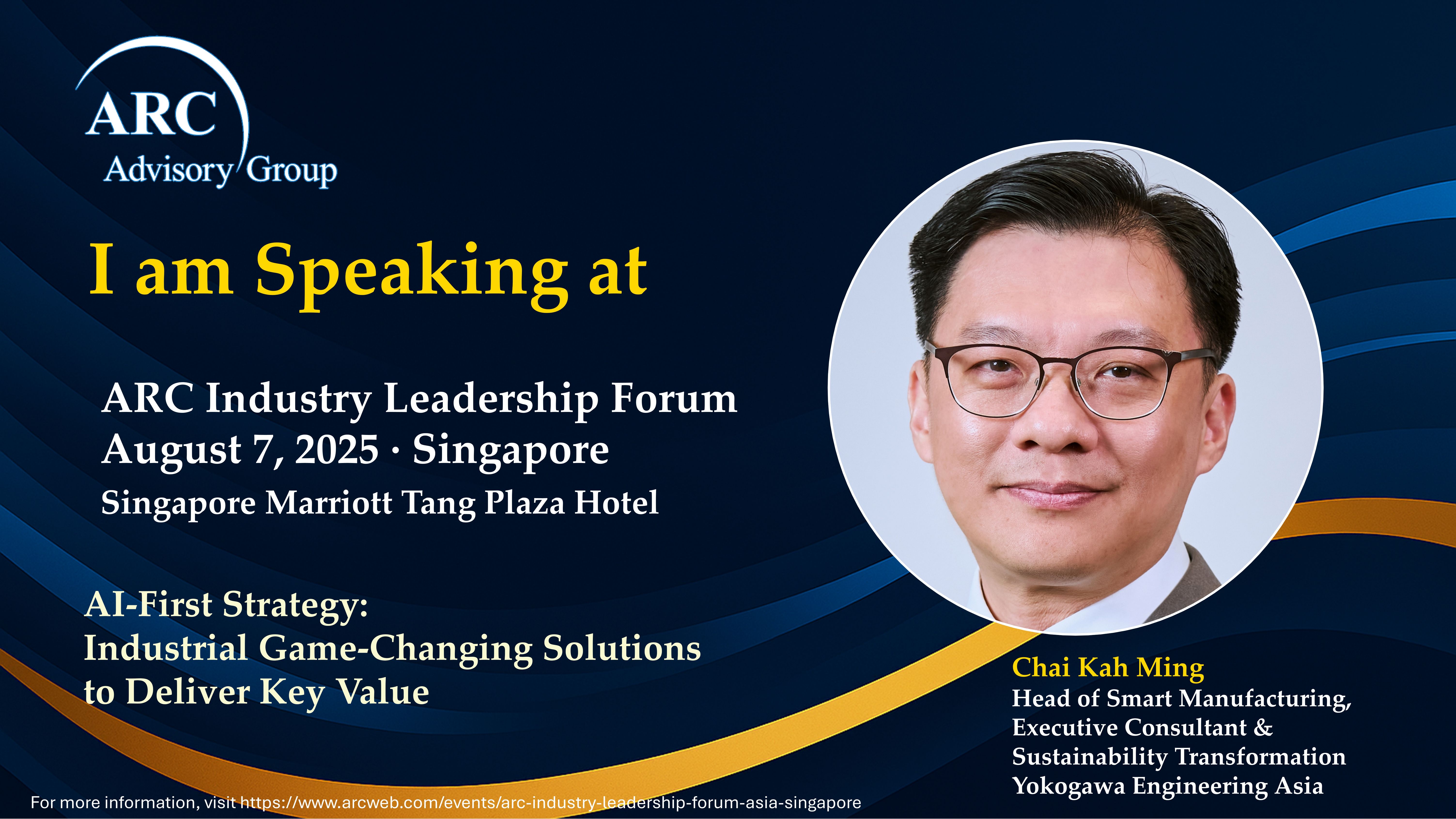 ARC
Advisory Group

I am Speaking at

ARC Industry Leadership Forum
August 7, 2025 · Singapore
Singapore Marriott Tang Plaza Hotel

AI-First Strategy:
Industrial Game-Changing Solutions to Deliver Key Value

Chai Kah Ming
Head of Smart Manufacturing, Executive Consultant & Sustainability Transformation
Yokogawa Engineering Asia

For more information, visit https://www.arcweb.com/events/arc-industry-leadership-forum-asia-singapore